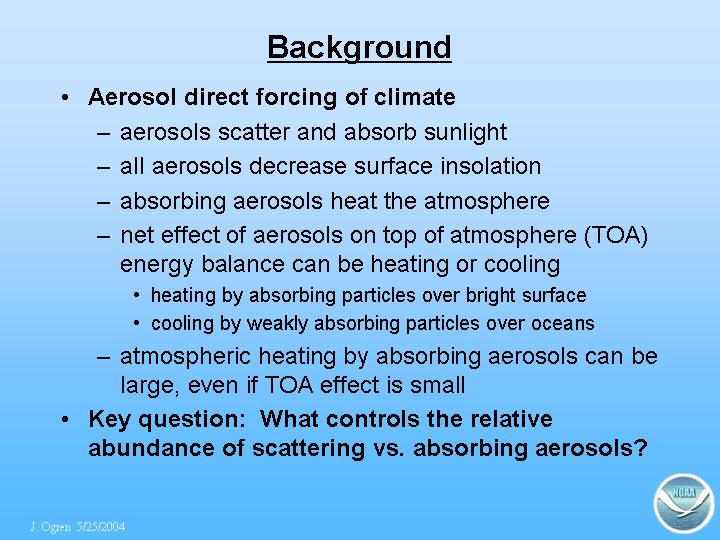 Background

• Aerosol direct forcing of climate
– aerosols scatter and absorb sunlight
– all aerosols decrease surface insolation
– absorbing aerosols heat the atmosphere
– net effect of aerosols on top of atmosphere (TOA) energy balance can be heating or cooling
• heating by absorbing particles over bright surface
• cooling by weakly absorbing particles over oceans
– atmospheric heating by absorbing aerosols can be large, even if TOA effect is small
• Key question: What controls the relative abundance of scattering vs. absorbing aerosols?

J. Ogren 5/25/2004

NOAA